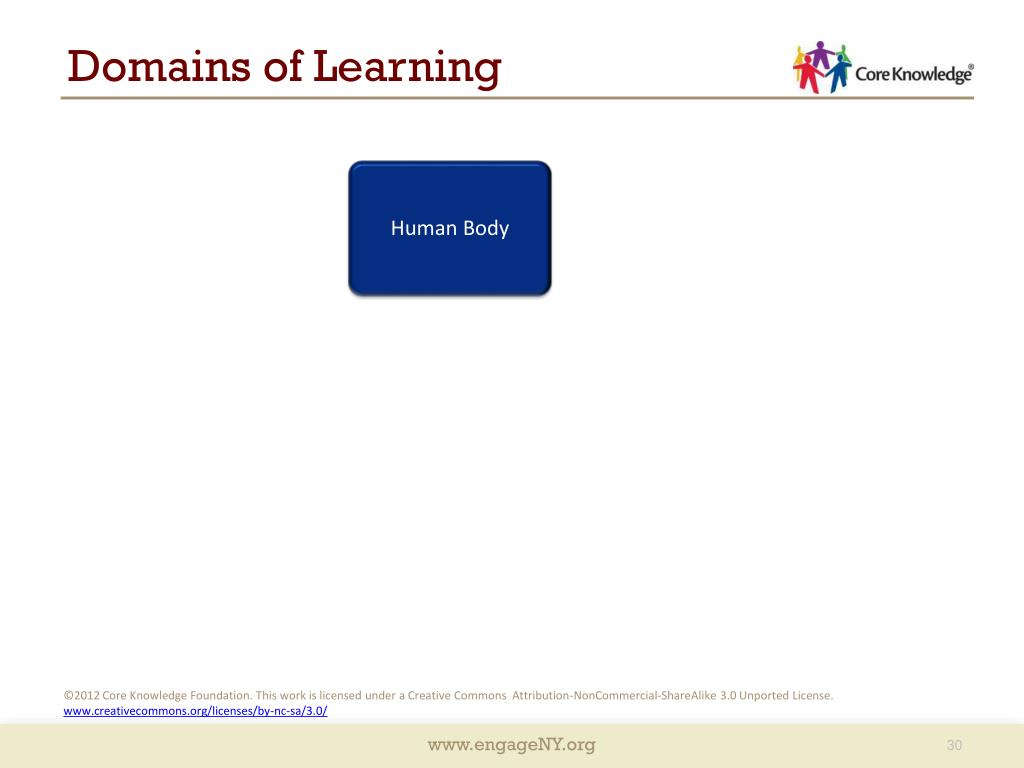 Domains of Learning

Core Knowledge®

Human Body

©2012 Core Knowledge Foundation. This work is licensed under a Creative Commons Attribution-NonCommercial-ShareAlike 3.0 Unported License.
www.creativecommons.org/licenses/by-nc-sa/3.0/

www.engageNY.org

30